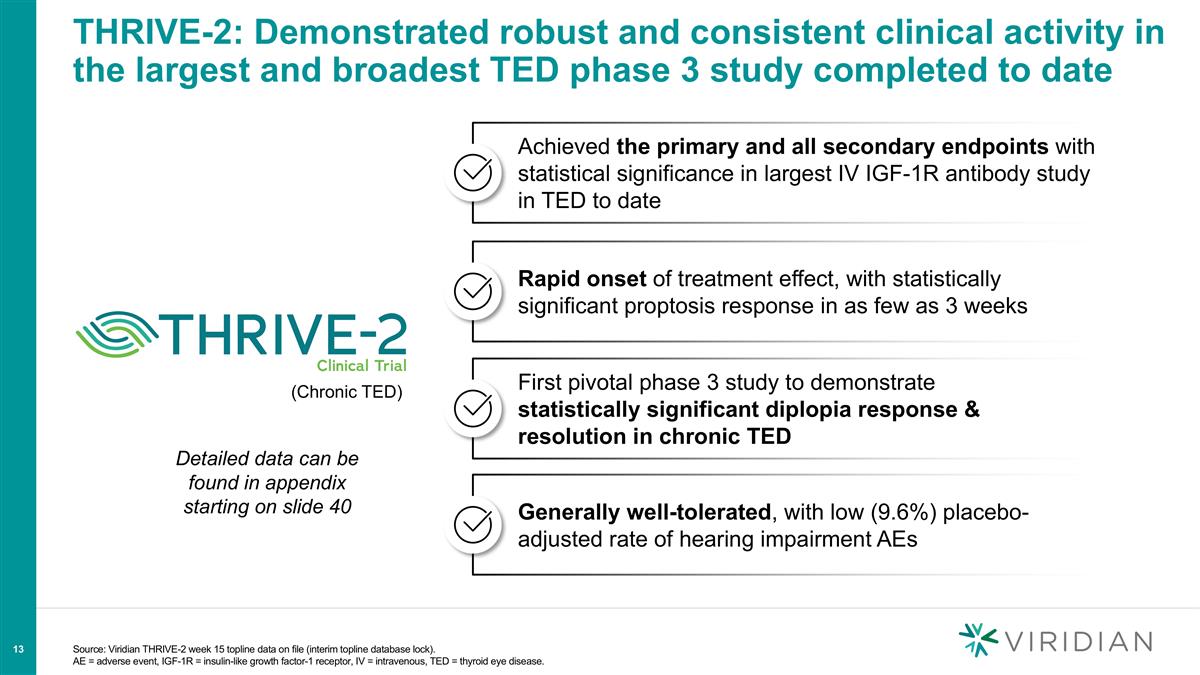 THRIVE-2: Demonstrated robust and consistent clinical activity in the largest and broadest TED phase 3 study completed to date

THRIVE-2
Clinical Trial

(Chronic TED)

Detailed data can be found in appendix starting on slide 40

Achieved the primary and all secondary endpoints with statistical significance in largest IV IGF-1R antibody study in TED to date

Rapid onset of treatment effect, with statistically significant proptosis response in as few as 3 weeks

First pivotal phase 3 study to demonstrate statistically significant diplopia response & resolution in chronic TED

Generally well-tolerated, with low (9.6%) placebo-adjusted rate of hearing impairment AEs

13

Source: Viridian THRIVE-2 week 15 topline data on file (interim topline database lock).
AE = adverse event, IGF-1R = insulin-like growth factor-1 receptor, IV = intravenous, TED = thyroid eye disease.

VIRIDIAN